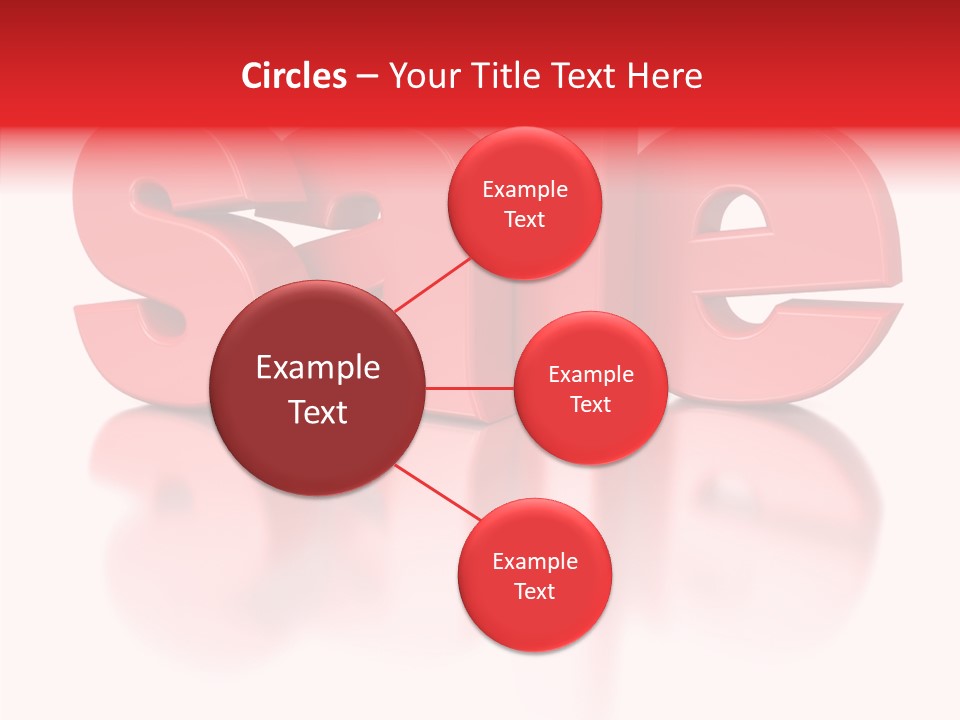 Circles – Your Title Text Here

sale

Example Text

Example Text

Example Text

Example Text